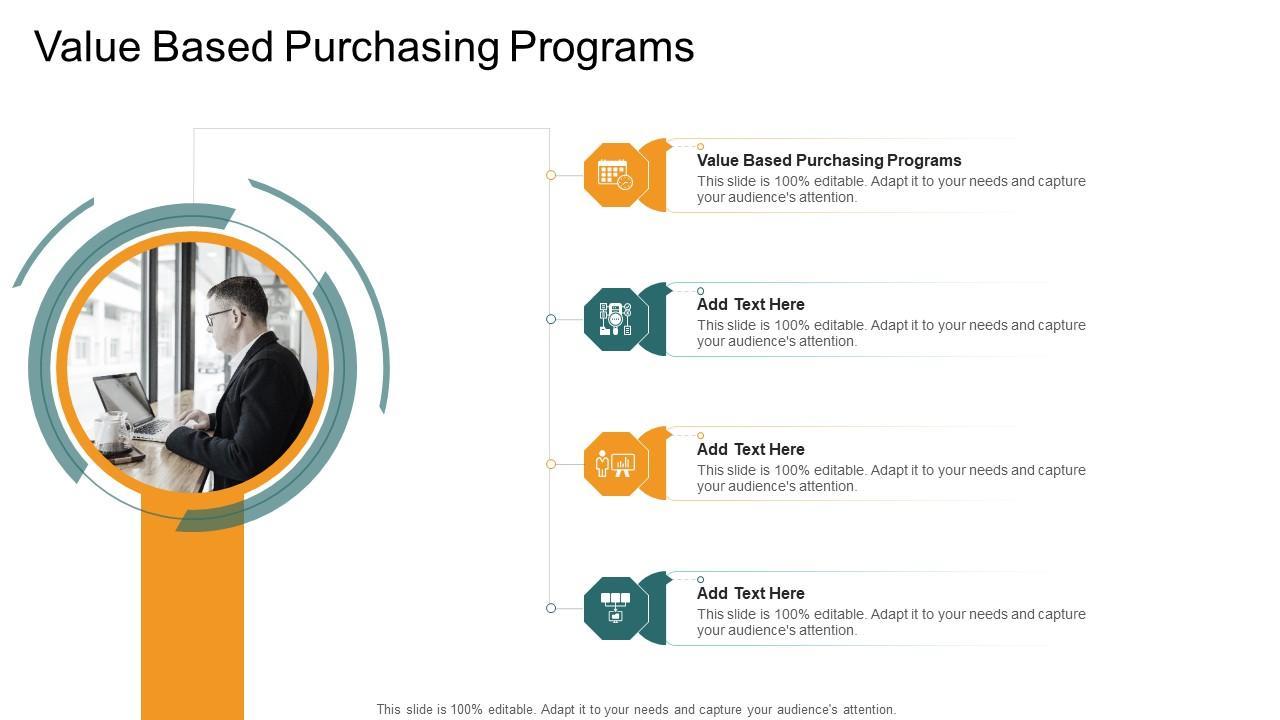 Value Based Purchasing Programs

Value Based Purchasing Programs
This slide is 100% editable. Adapt it to your needs and capture your audience's attention.

Add Text Here
This slide is 100% editable. Adapt it to your needs and capture your audience's attention.

Add Text Here
This slide is 100% editable. Adapt it to your needs and capture your audience's attention.

Add Text Here
This slide is 100% editable. Adapt it to your needs and capture your audience's attention.

This slide is 100% editable. Adapt it to your needs and capture your audience's attention.